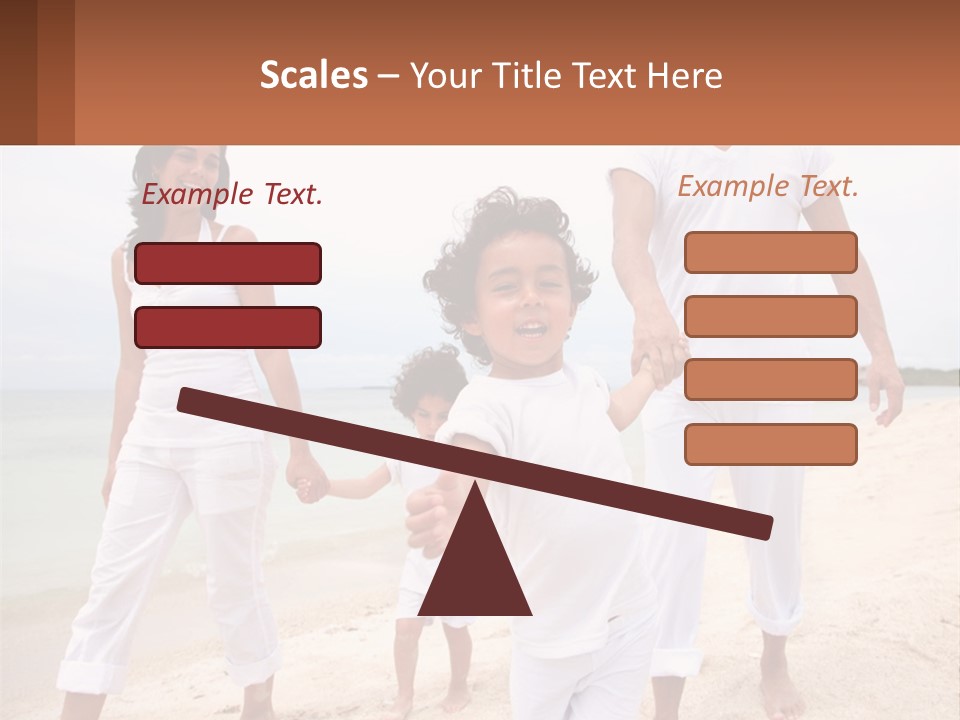 Scales – Your Title Text Here

Example Text.

Example Text.